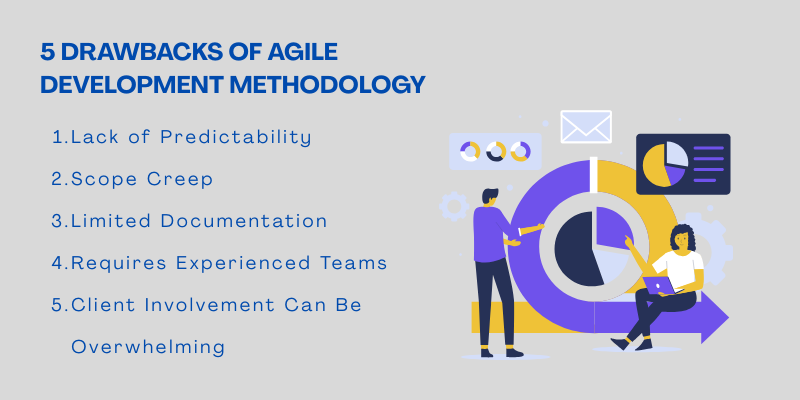 5 DRAWBACKS OF AGILE DEVELOPMENT METHODOLOGY

1.Lack of Predictability

2.Scope Creep

3.Limited Documentation

4.Requires Experienced Teams

5.Client Involvement Can Be Overwhelming